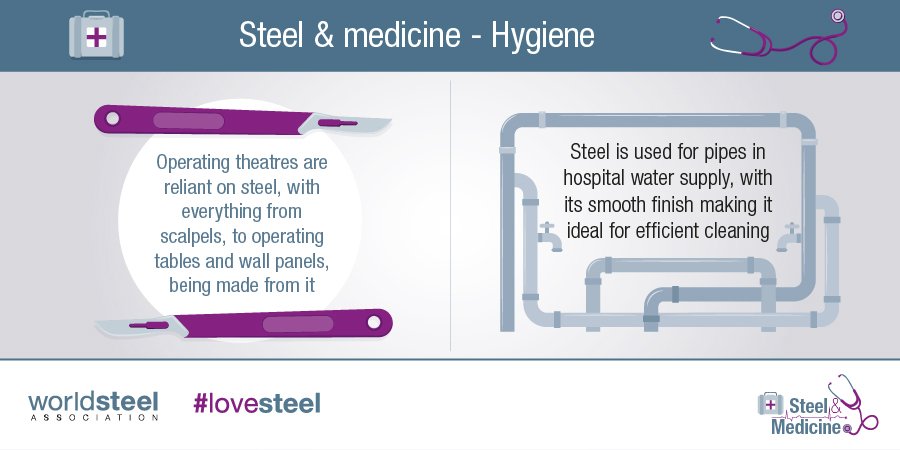 Steel & medicine - Hygiene

Operating theatres are reliant on steel, with everything from scalpels, to operating tables and wall panels, being made from it

Steel is used for pipes in hospital water supply, with its smooth finish making it ideal for efficient cleaning

worldsteel ASSOCIATION

#lovesteel

Steel & Medicine